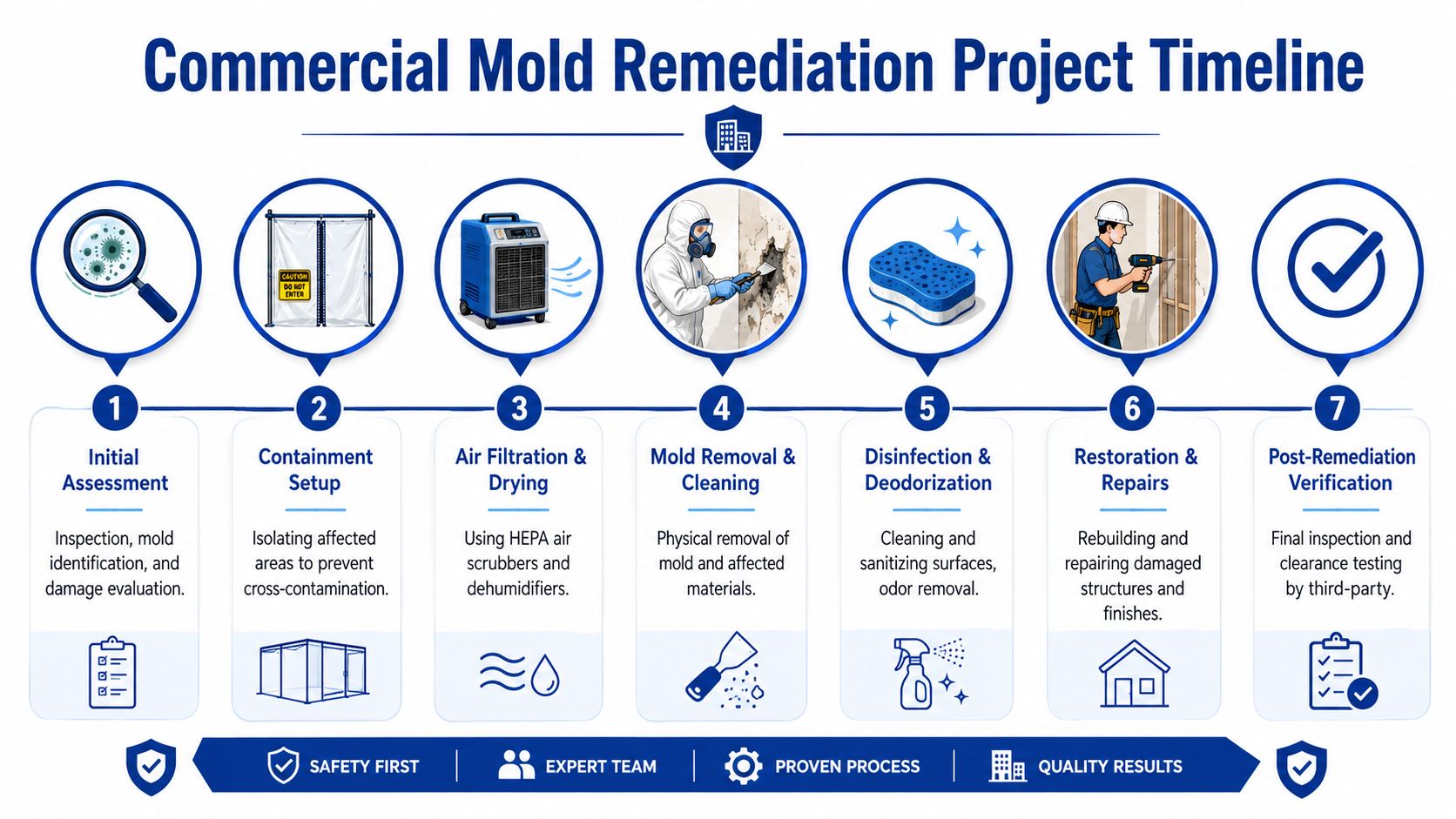 Commercial Mold Remediation Project Timeline

CAUTION DO NOT ENTER

1
Initial Assessment
Inspection, mold identification, and damage evaluation.

2
Containment Setup
Isolating affected areas to prevent cross-contamination.

3
Air Filtration & Drying
Using HEPA air scrubbers and dehumidifiers.

4
Mold Removal & Cleaning
Physical removal of mold and affected materials.

5
Disinfection & Deodorization
Cleaning and sanitizing surfaces, odor removal.

6
Restoration & Repairs
Rebuilding and repairing damaged structures and finishes.

7
Post-Remediation Verification
Final inspection and clearance testing by third-party.

SAFETY FIRST | EXPERT TEAM | PROVEN PROCESS | QUALITY RESULTS